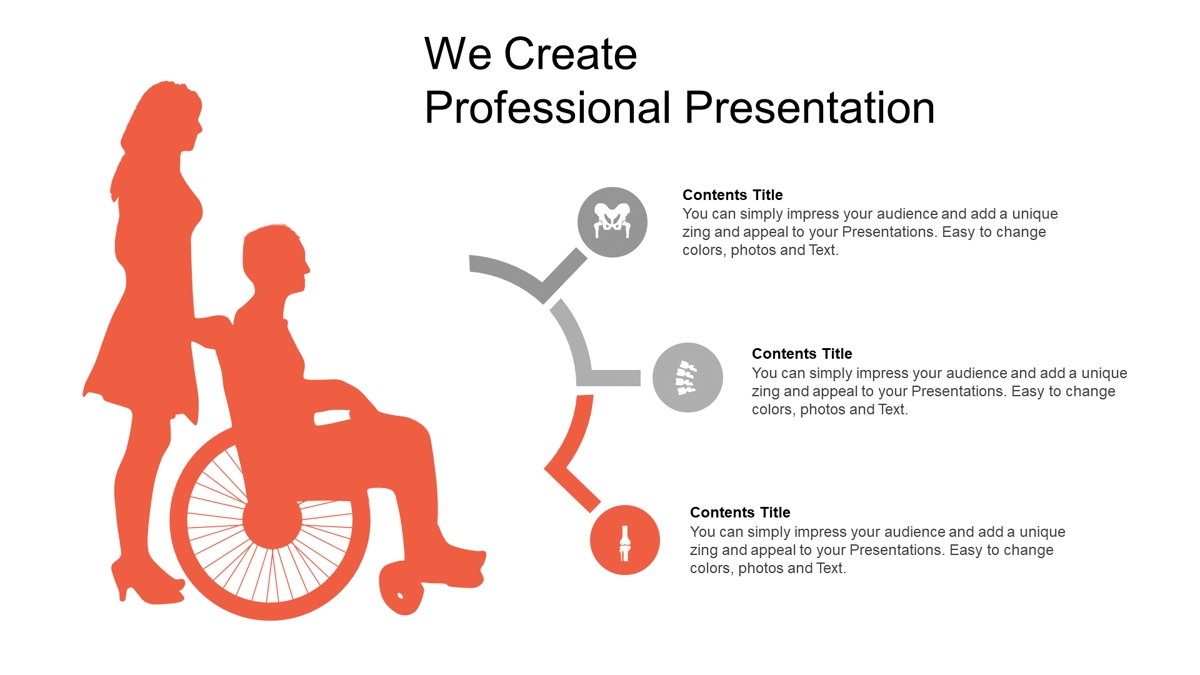 We Create
Professional Presentation

Contents Title
You can simply impress your audience and add a unique zing and appeal to your Presentations. Easy to change colors, photos and Text.

Contents Title
You can simply impress your audience and add a unique zing and appeal to your Presentations. Easy to change colors, photos and Text.

Contents Title
You can simply impress your audience and add a unique zing and appeal to your Presentations. Easy to change colors, photos and Text.